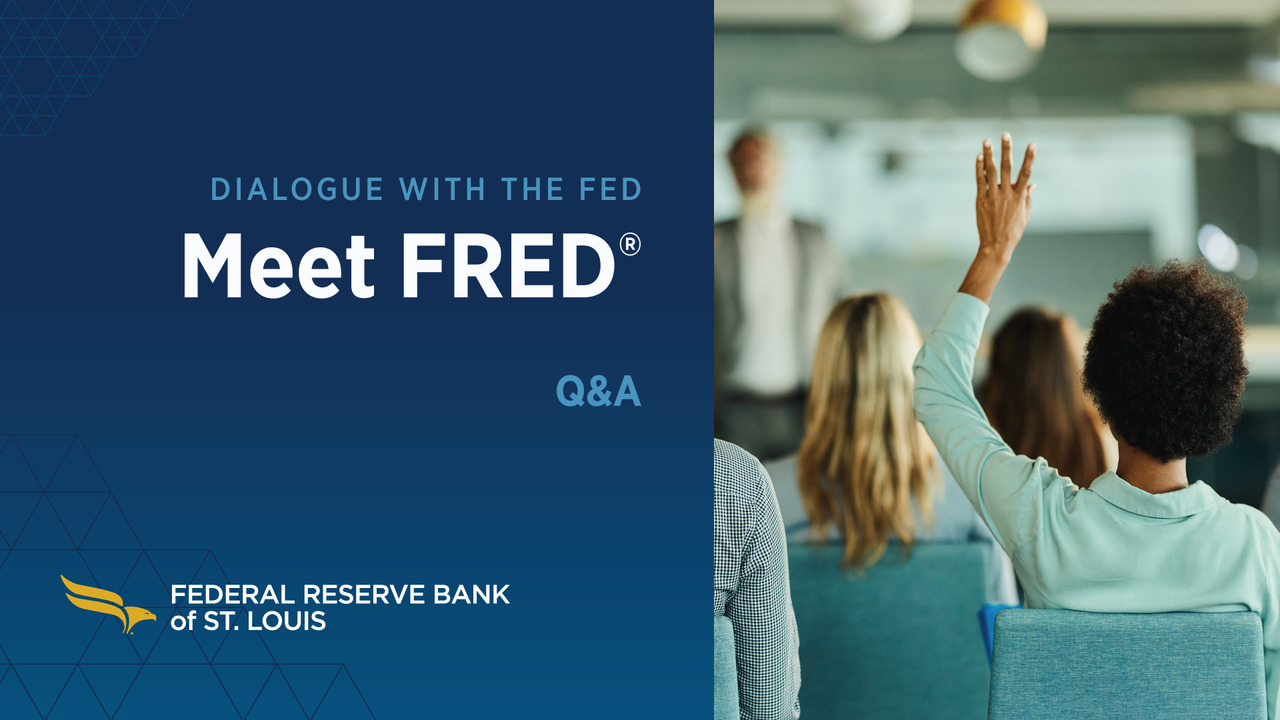 DIALOGUE WITH THE FED

Meet FRED®

Q&A

FEDERAL RESERVE BANK
of ST. LOUIS